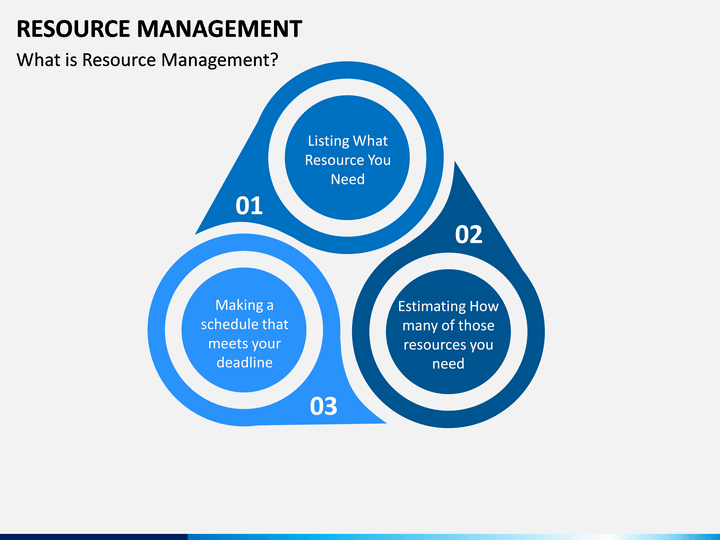 RESOURCE MANAGEMENT

What is Resource Management?

01

Listing What Resource You Need

02

Estimating How many of those resources you need

03

Making a schedule that meets your deadline